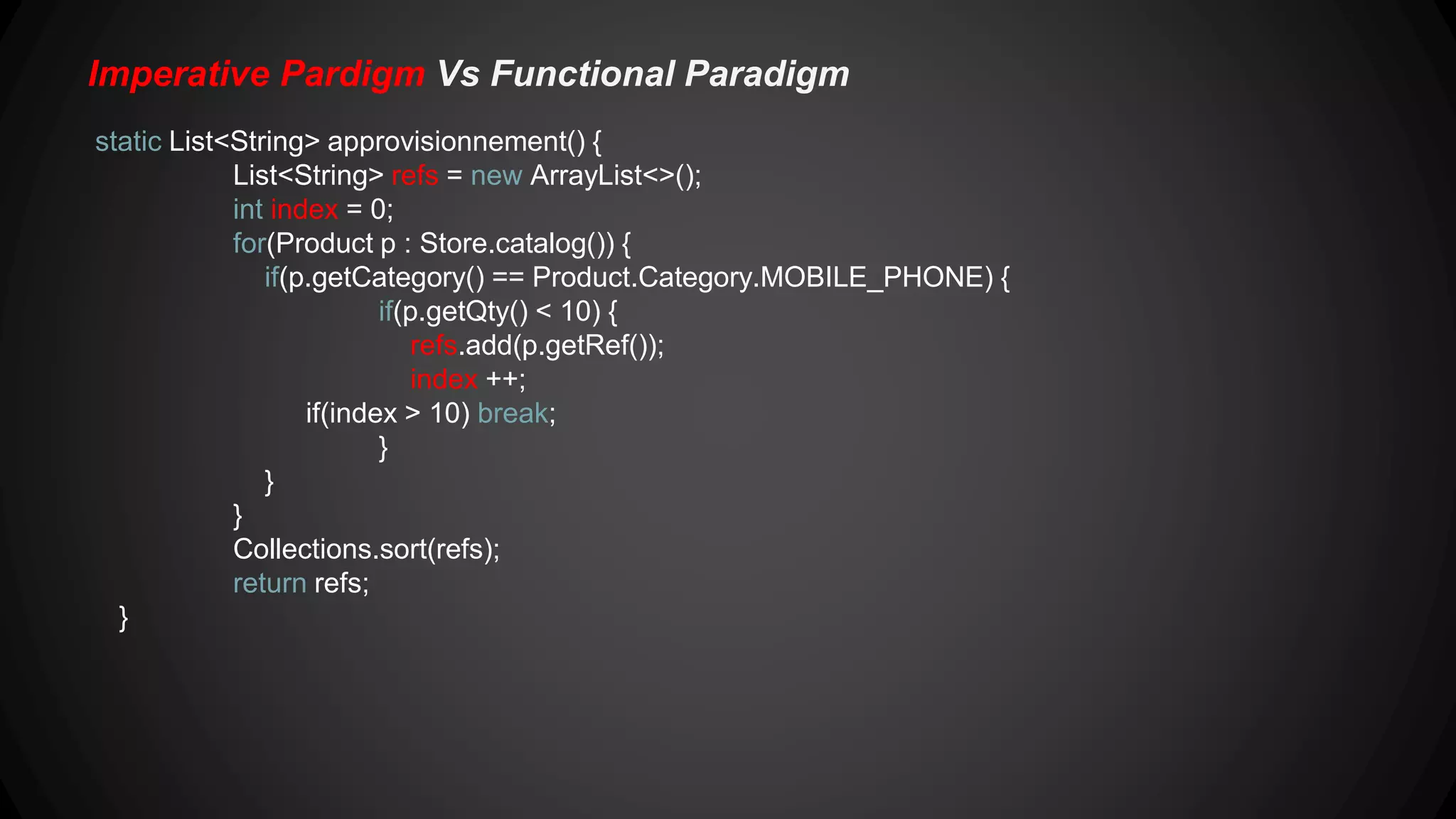 Imperative Pardigm Vs Functional Paradigm

static List<String> approvisionnement() {
List<String> refs = new ArrayList<>();
int index = 0;
for(Product p : Store.catalog()) {
if(p.getCategory() == Product.Category.MOBILE_PHONE) {
if(p.getQty() < 10) {
refs.add(p.getRef());
index ++;
if(index > 10) break;
}
}
}
Collections.sort(refs);
return refs;
}